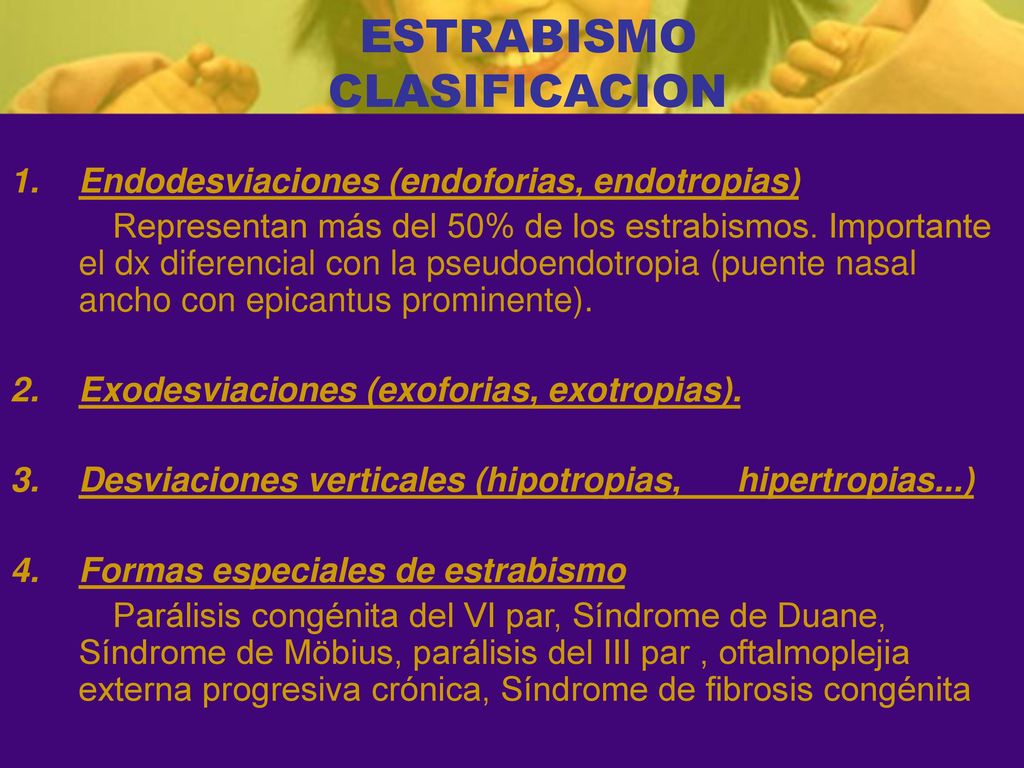 ESTRABISMO
CLASIFICACION

1. Endodesviaciones (endoforias, endotropias)
Representan más del 50% de los estrabismos. Importante el dx diferencial con la pseudoendotropia (puente nasal ancho con epicantus prominente).

2. Exodesviaciones (exoforias, exotropias).

3. Desviaciones verticales (hipotropias, hipertropias...)

4. Formas especiales de estrabismo
Parálisis congénita del VI par, Síndrome de Duane, Síndrome de Möbius, parálisis del III par , oftalmoplejia externa progresiva crónica, Síndrome de fibrosis congénita